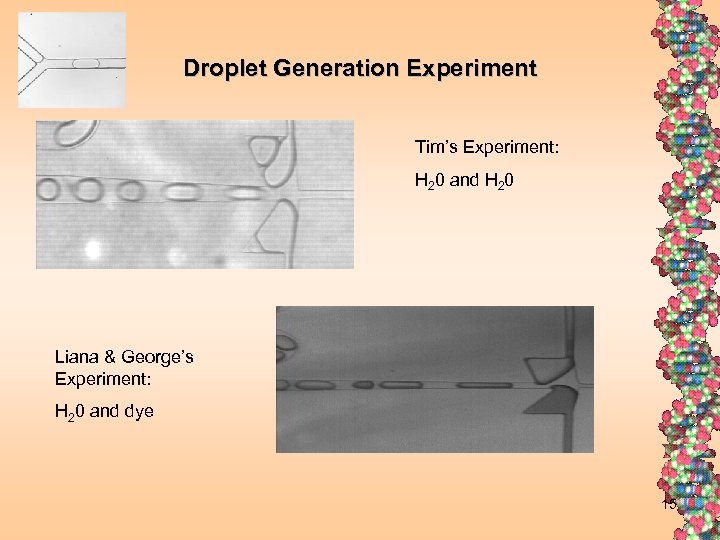 Droplet Generation Experiment

Tim's Experiment:

$H_20$ and $H_20$

Liana & George's Experiment:

$H_20$ and dye

15